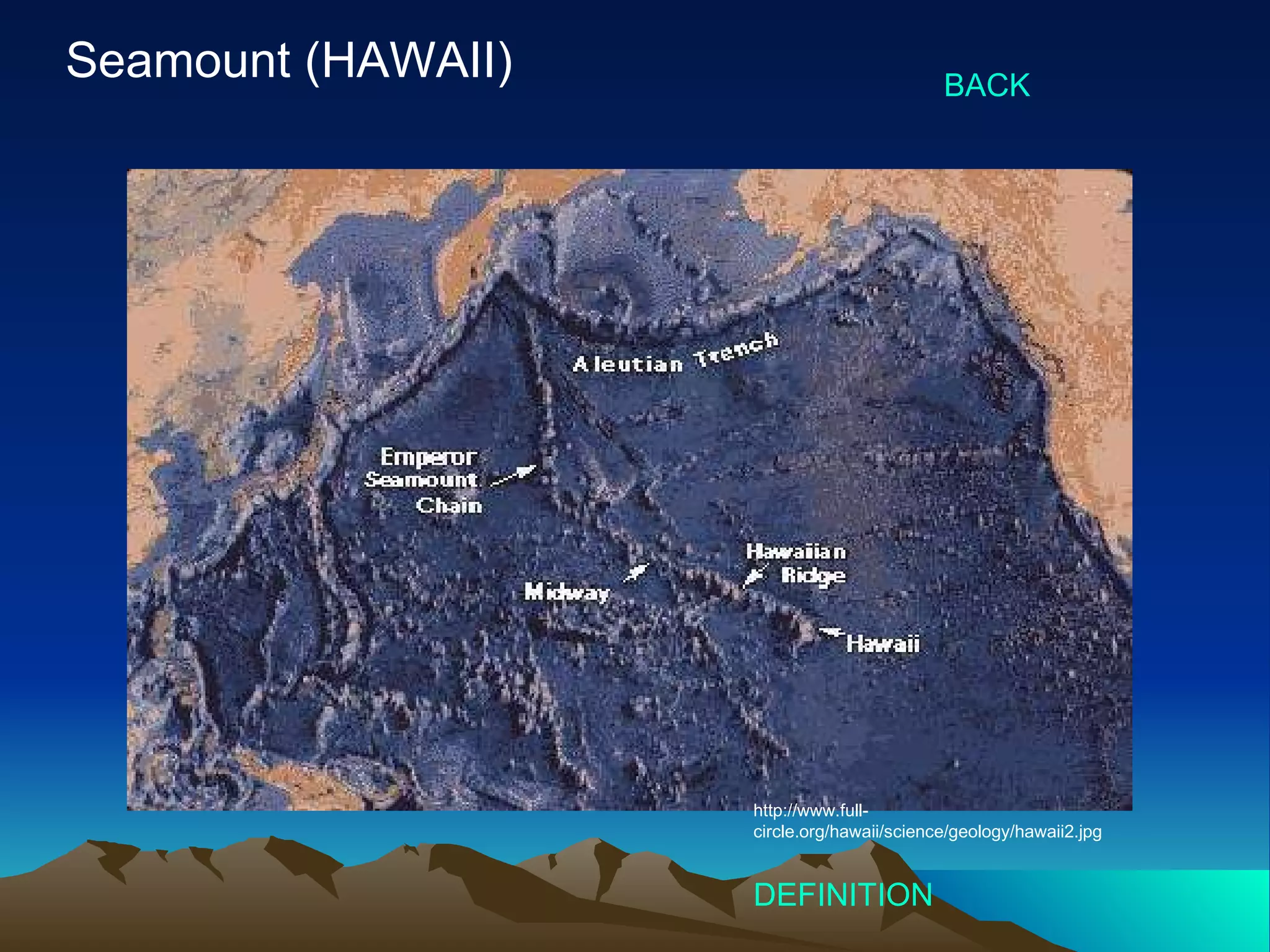 Seamount (HAWAII)

BACK

Aleutian Trench

Emperor Seamount Chain

Hawaiian Ridge

Midway

Hawaii

http://www.full-circle.org/hawaii/science/geology/hawaii2.jpg

DEFINITION